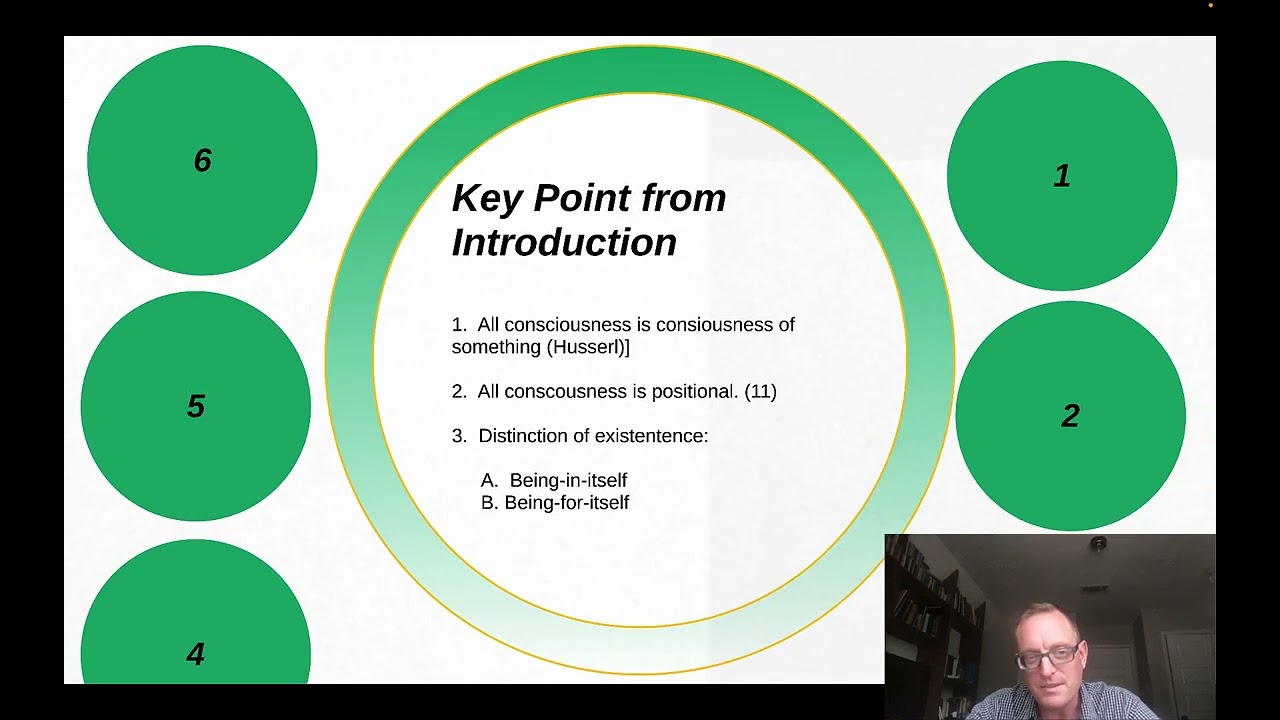 6

5

4

Key Point from Introduction

1. All consciousness is consiousness of something (Husserl)]

2. All conscousness is positional. (11)

3. Distinction of existentence:

A. Being-in-itself
B. Being-for-itself

1

2